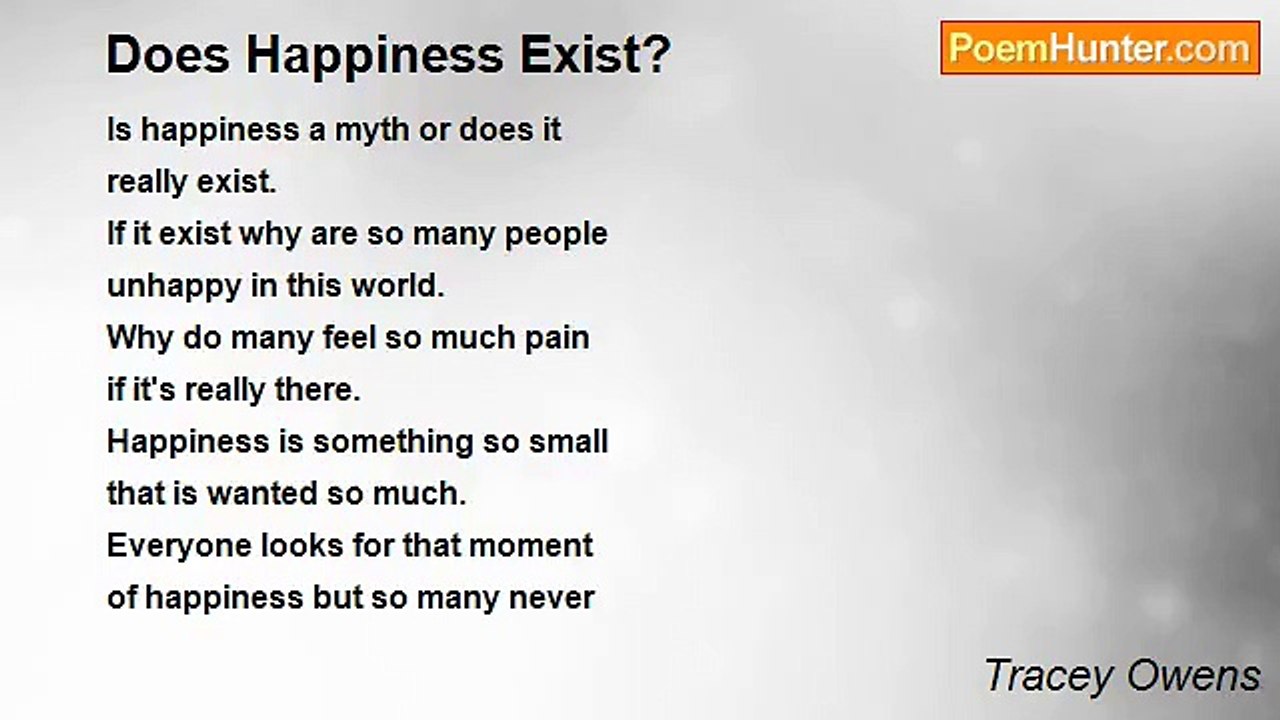 Does Happiness Exist?

PoemHunter.com

Is happiness a myth or does it
really exist.
If it exist why are so many people
unhappy in this world.
Why do many feel so much pain
if it's really there.
Happiness is something so small
that is wanted so much.
Everyone looks for that moment
of happiness but so many never

Tracey Owens